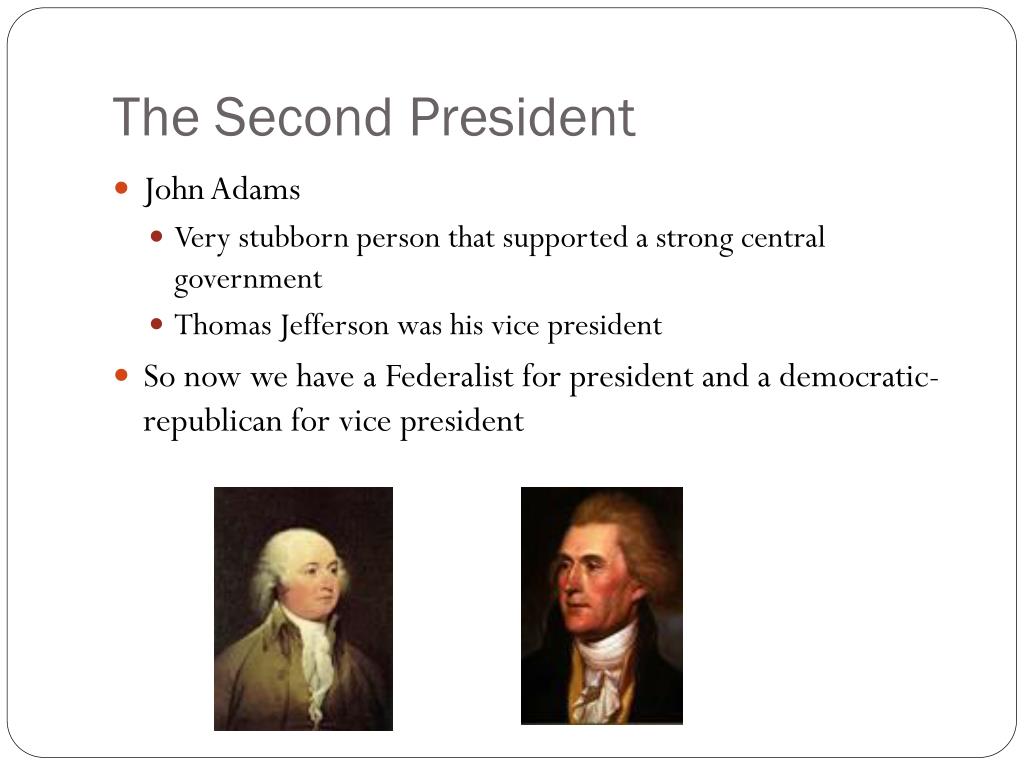 The Second President

- John Adams
  - Very stubborn person that supported a strong central government
  - Thomas Jefferson was his vice president
- So now we have a Federalist for president and a democratic-republican for vice president